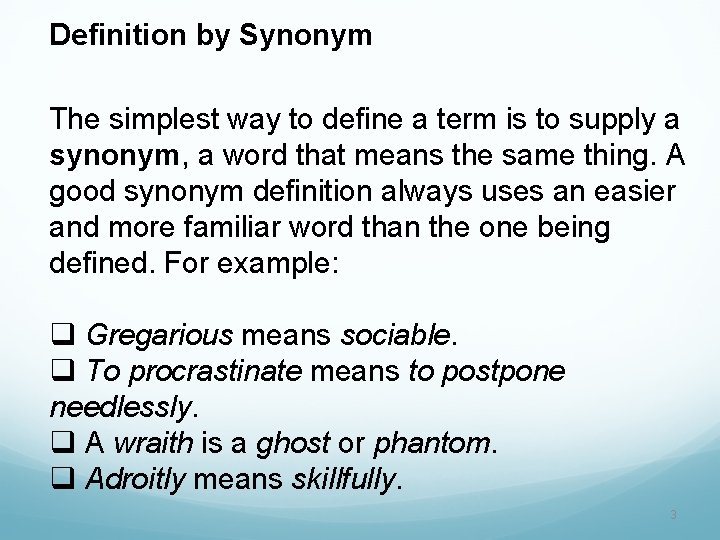 Definition by Synonym

The simplest way to define a term is to supply a synonym, a word that means the same thing. A good synonym definition always uses an easier and more familiar word than the one being defined. For example:

❑ Gregarious means sociable.
❑ To procrastinate means to postpone needlessly.
❑ A wraith is a ghost or phantom.
❑ Adroitly means skillfully.

3